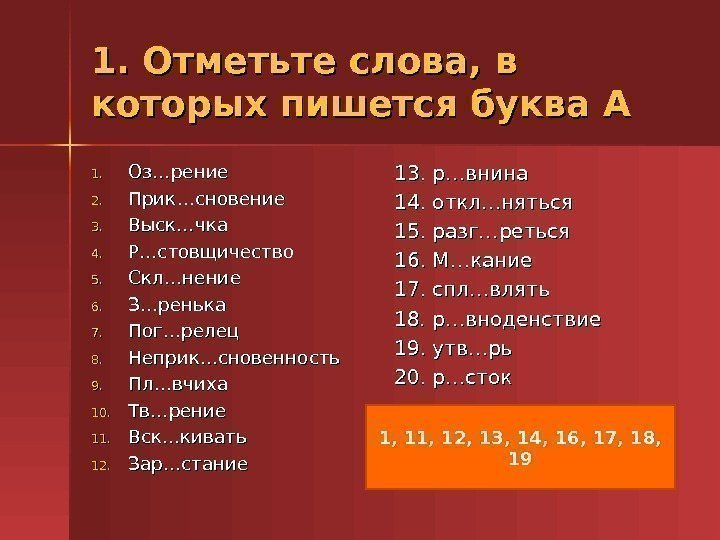 1. Отметьте слова, в которых пишется буква А

1. Оз…рение
2. Прик…сновение
3. Выск…чка
4. Р…стовщичество
5. Скл…нение
6. З…ренька
7. Пог…релец
8. Неприк…сновенность
9. Пл…вчиха
10. Тв…рение
11. Вск…кивать
12. Зар…стание

13. р…внина
14. откл…няться
15. разг…реться
16. М…кание
17. спл…влять
18. р…вноденствие
19. утв…рь
20. р…сток

1, 11, 12, 13, 14, 16, 17, 18, 19